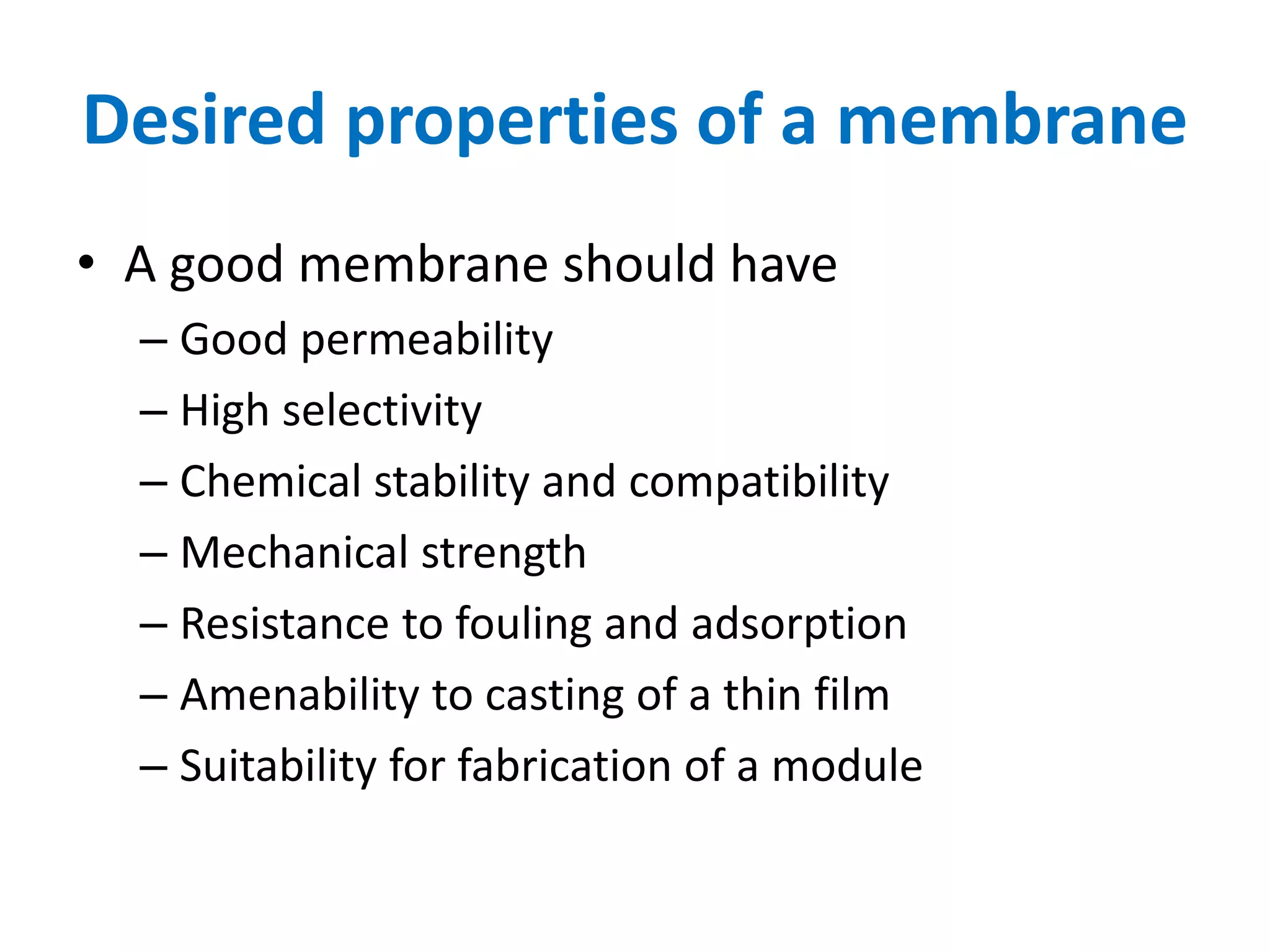 Desired properties of a membrane

• A good membrane should have
– Good permeability
– High selectivity
– Chemical stability and compatibility
– Mechanical strength
– Resistance to fouling and adsorption
– Amenability to casting of a thin film
– Suitability for fabrication of a module